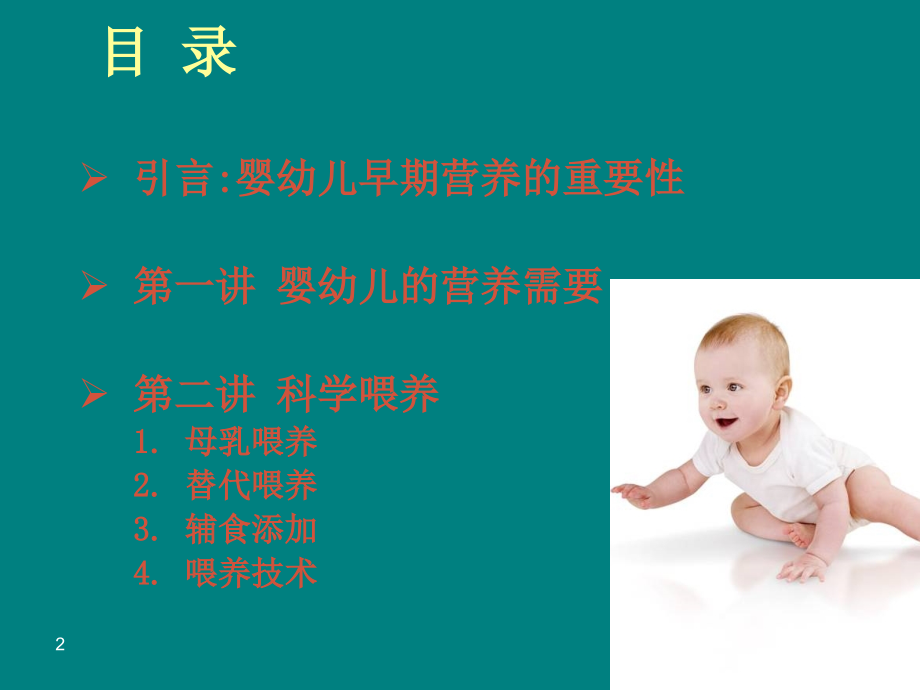 目 录

➢ 引言:婴幼儿早期营养的重要性

➢ 第一讲 婴幼儿的营养需要

➢ 第二讲 科学喂养
1. 母乳喂养
2. 替代喂养
3. 辅食添加
4. 喂养技术

2